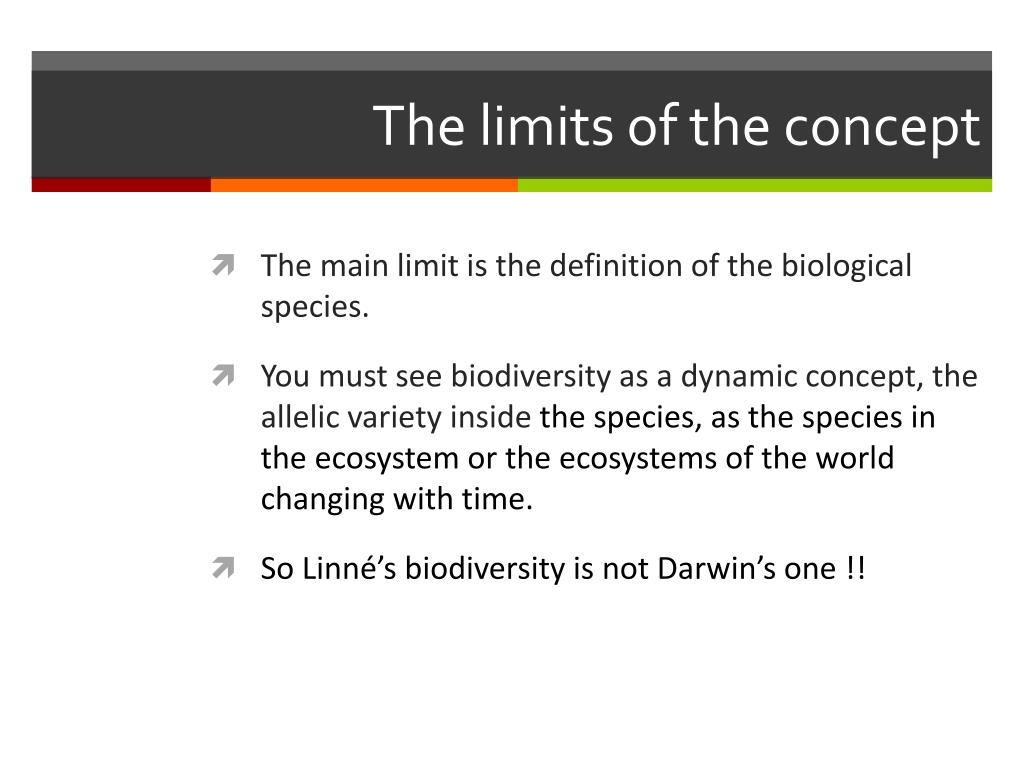 The limits of the concept

The main limit is the definition of the biological species.

You must see biodiversity as a dynamic concept, the allelic variety inside the species, as the species in the ecosystem or the ecosystems of the world changing with time.

So Linné’s biodiversity is not Darwin’s one !!